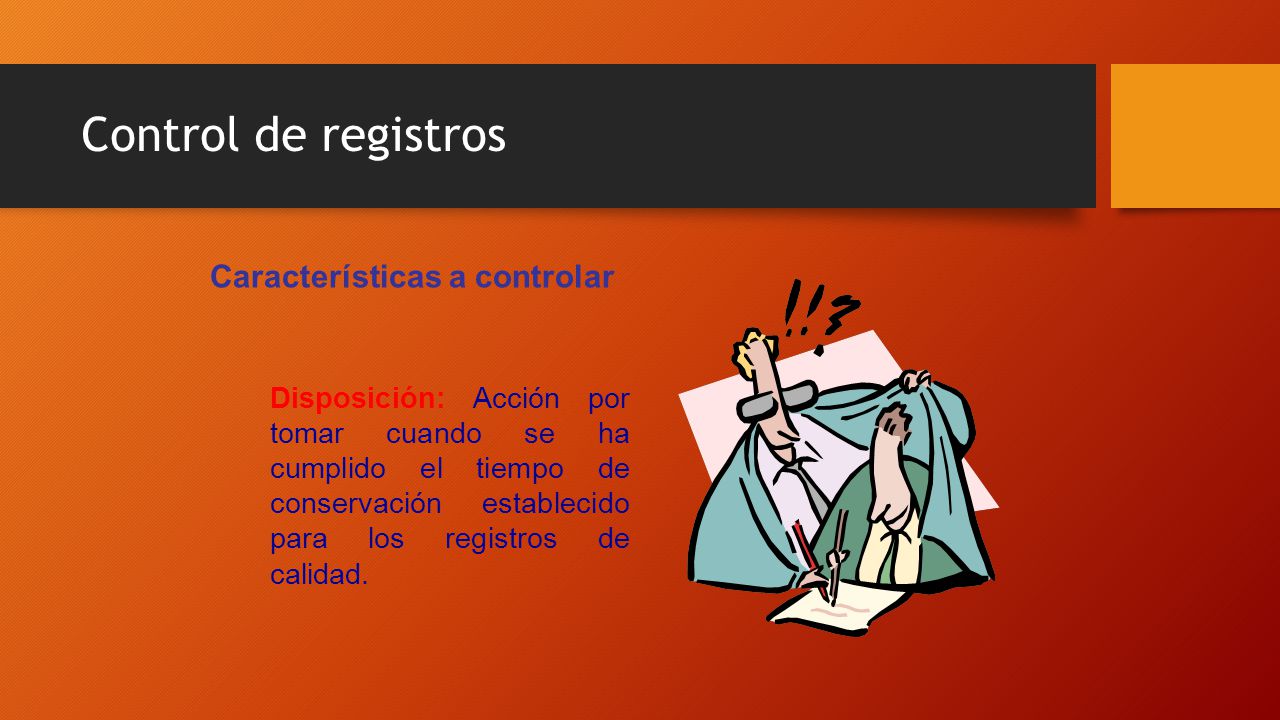 Control de registros

Características a controlar

Disposición: Acción por tomar cuando se ha cumplido el tiempo de conservación establecido para los registros de calidad.

!!?